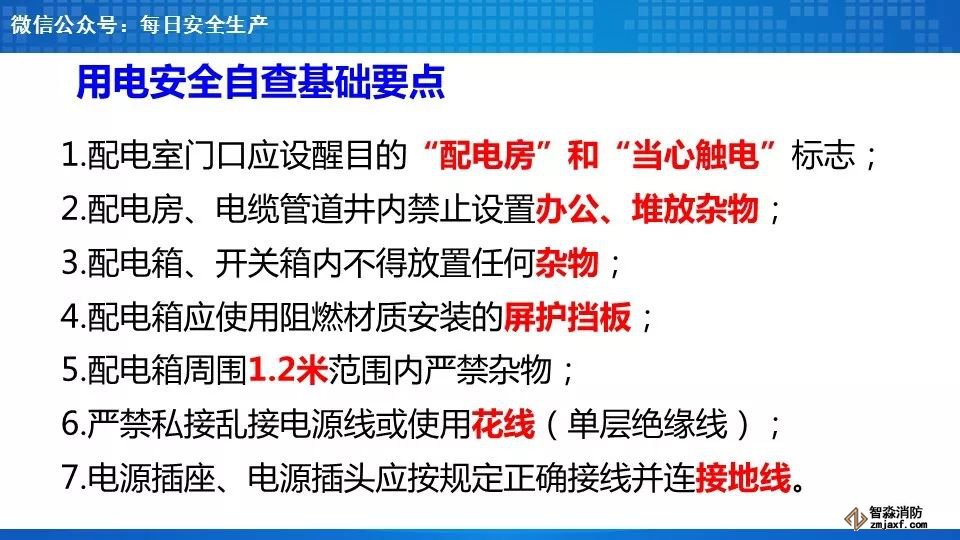 微信公众号：每日安全生产

用电安全自查基础要点

1.配电室门口应设醒目的“配电房”和“当心触电”标志；

2.配电房、电缆管道井内禁止设置办公、堆放杂物；

3.配电箱、开关箱内不得放置任何杂物；

4.配电箱应使用阻燃材质安装的屏护挡板；

5.配电箱周围1.2米范围内严禁杂物；

6.严禁私接乱接电源线或使用花线（单层绝缘线）；

7.电源插座、电源插头应按规定正确接线并连接地线。

智淼消防
zmjaxf.com